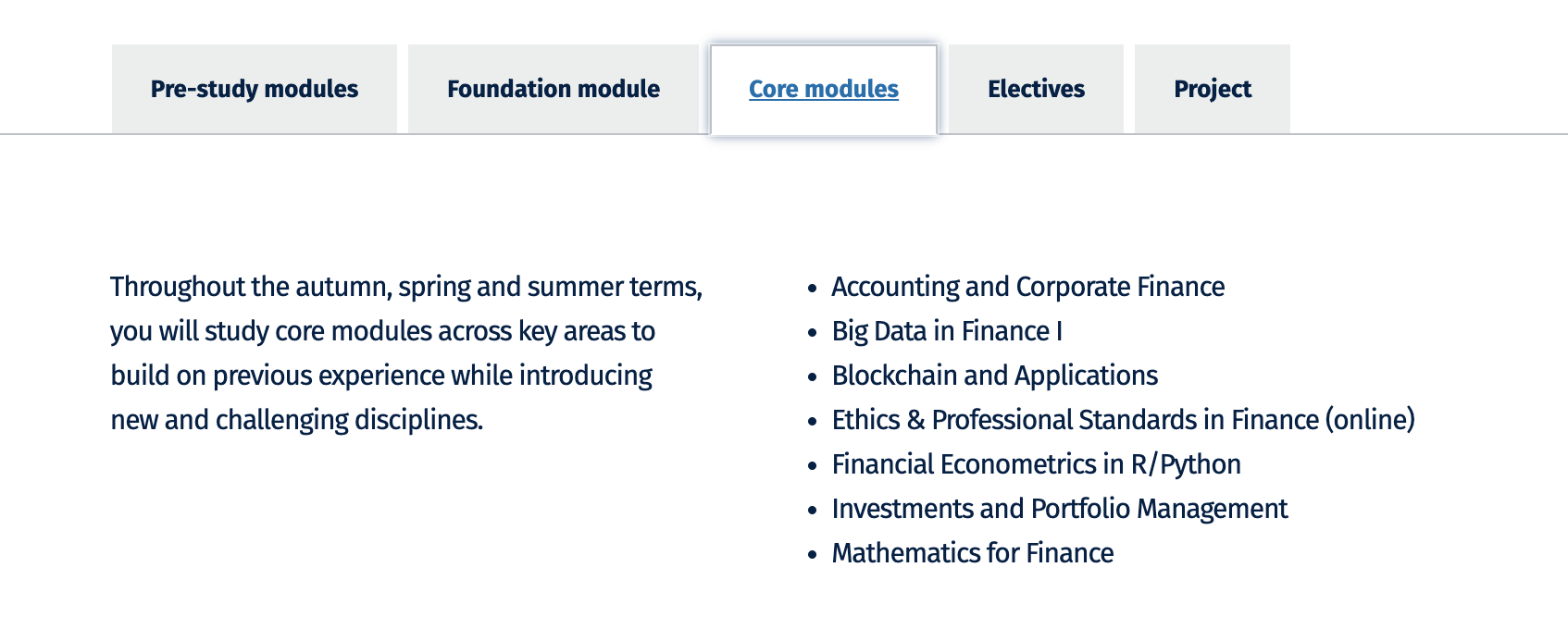 Pre-study modules
Foundation module
Core modules
Electives
Project

Throughout the autumn, spring and summer terms, you will study core modules across key areas to build on previous experience while introducing new and challenging disciplines.

- Accounting and Corporate Finance
- Big Data in Finance I
- Blockchain and Applications
- Ethics & Professional Standards in Finance (online)
- Financial Econometrics in R/Python
- Investments and Portfolio Management
- Mathematics for Finance